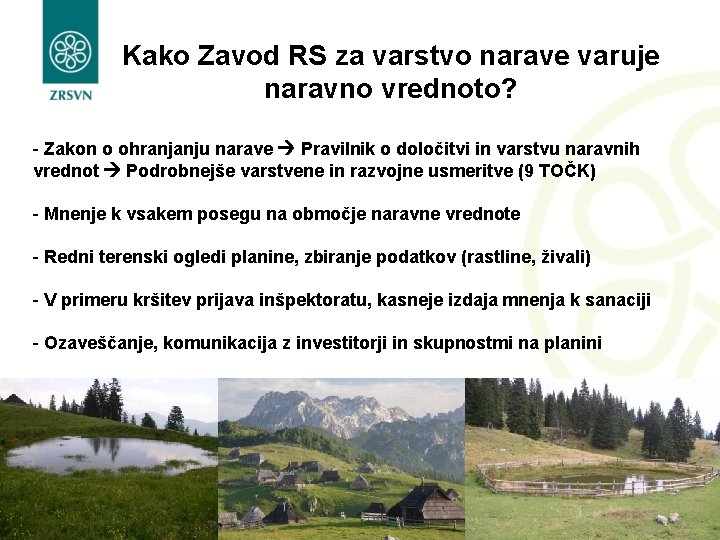 ZRSVN

Kako Zavod RS za varstvo narave varuje naravno vrednoto?

- Zakon o ohranjanju narave → Pravilnik o določitvi in varstvu naravnih vrednot → Podrobnejše varstvene in razvojne usmeritve (9 TOČK)

- Mnenje k vsakem posegu na območje naravne vrednote

- Redni terenski ogledi planine, zbiranje podatkov (rastline, živali)

- V primeru kršitev prijava inšpektoratu, kasneje izdaja mnenja k sanaciji

- Ozaveščanje, komunikacija z investitorji in skupnostmi na planini